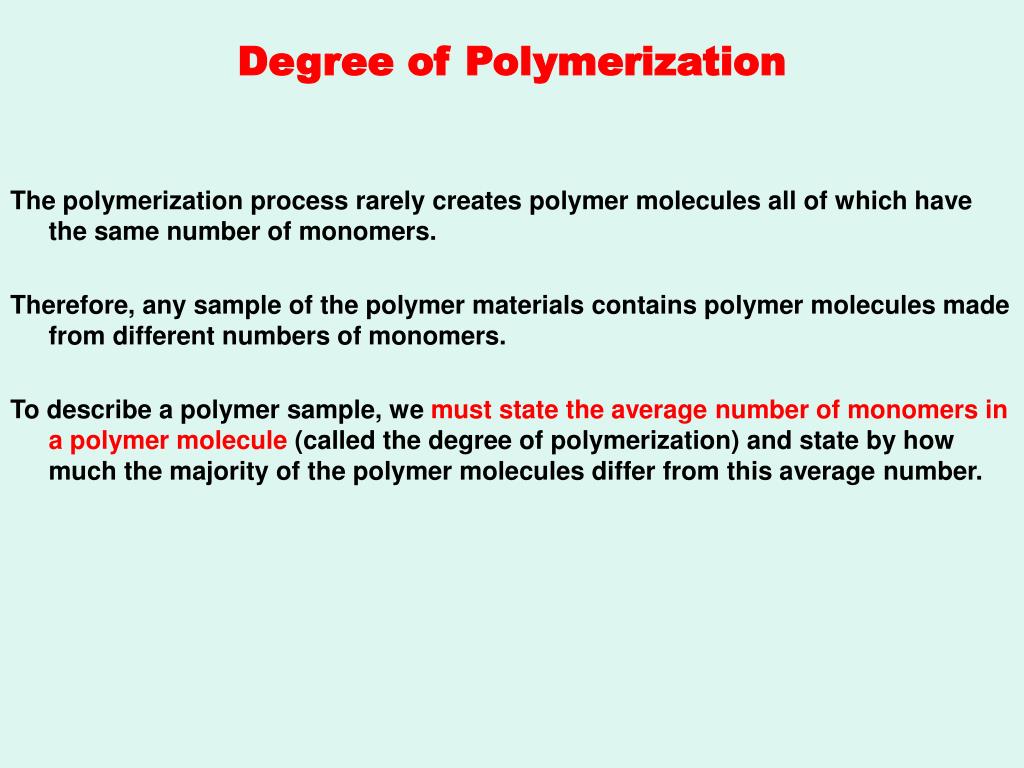 Degree of Polymerization

The polymerization process rarely creates polymer molecules all of which have the same number of monomers.

Therefore, any sample of the polymer materials contains polymer molecules made from different numbers of monomers.

To describe a polymer sample, we must state the average number of monomers in a polymer molecule (called the degree of polymerization) and state by how much the majority of the polymer molecules differ from this average number.